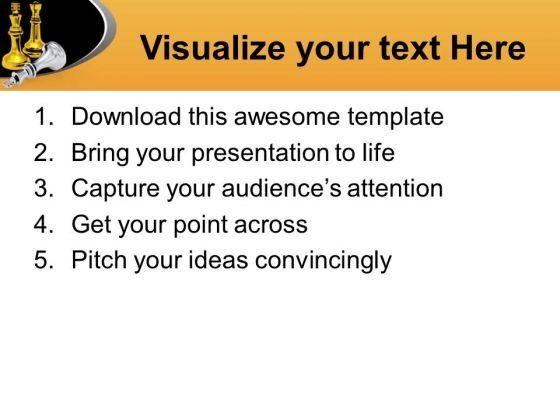 Visualize your text Here

1. Download this awesome template
2. Bring your presentation to life
3. Capture your audience’s attention
4. Get your point across
5. Pitch your ideas convincingly